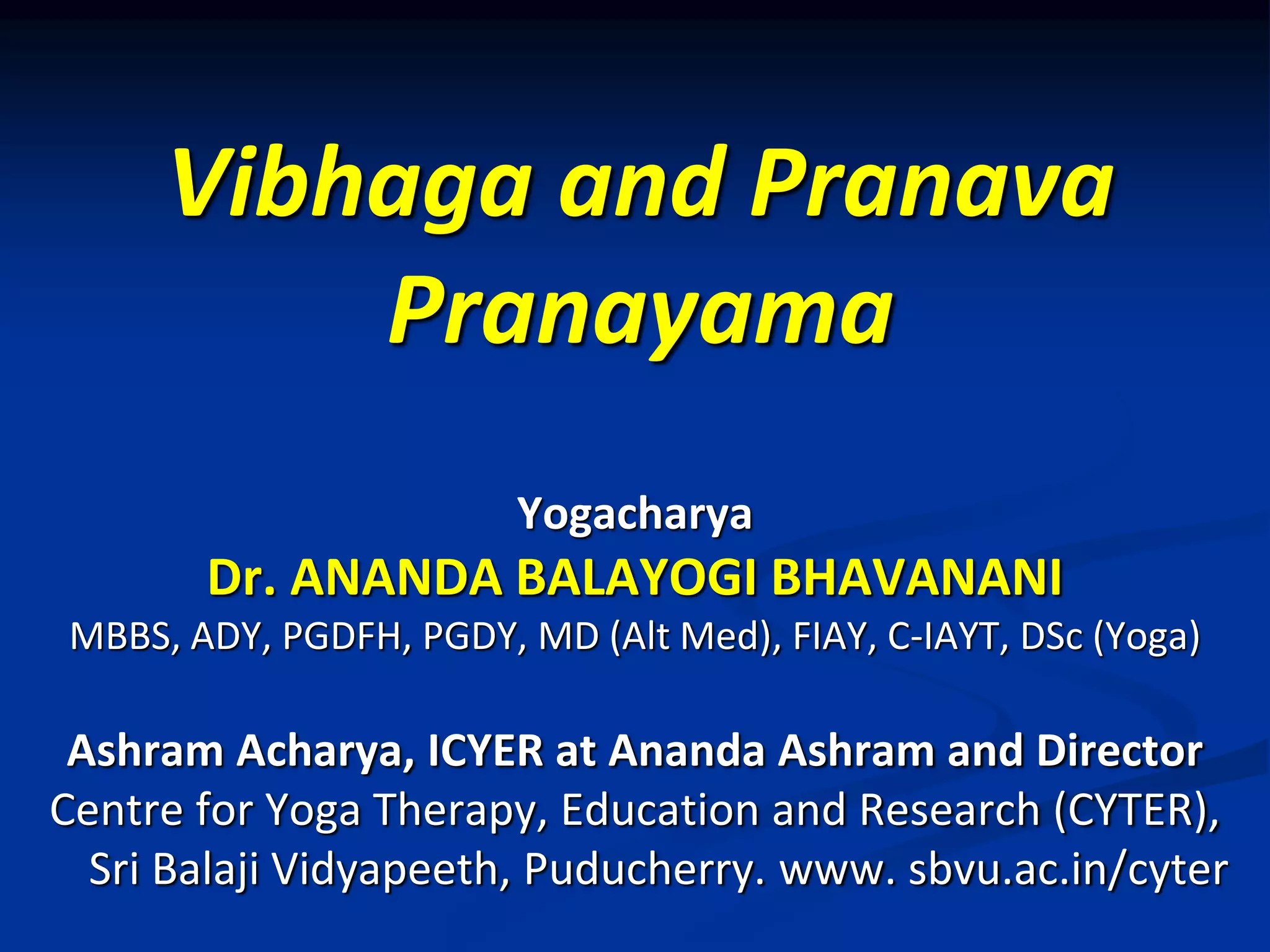 Vibhaga and Pranava Pranayama

Yogacharya
Dr. ANANDA BALAYOGI BHAVANANI
MBBS, ADY, PGDFH, PGDY, MD (Alt Med), FIAY, C-IAYT, DSc (Yoga)

Ashram Acharya, ICYER at Ananda Ashram and Director
Centre for Yoga Therapy, Education and Research (CYTER), Sri Balaji Vidyapeeth, Puducherry. www. sbvu.ac.in/cyter